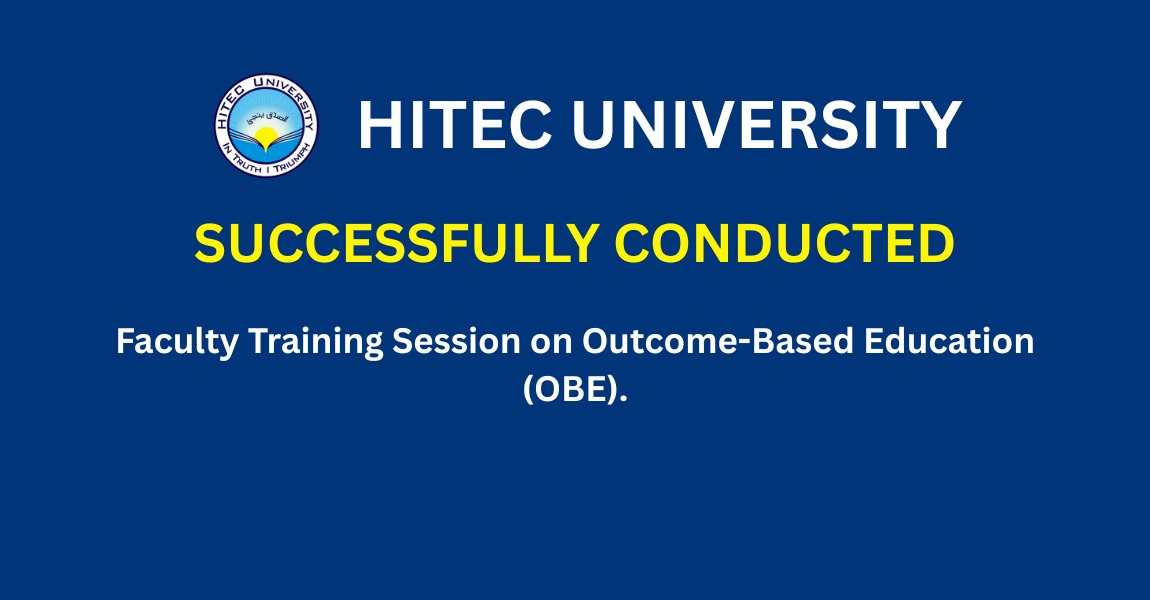 HITEC UNIVERSITY

IN TRUTH I TRIUMPH

HITEC UNIVERSITY

SUCCESSFULLY CONDUCTED

Faculty Training Session on Outcome-Based Education (OBE).